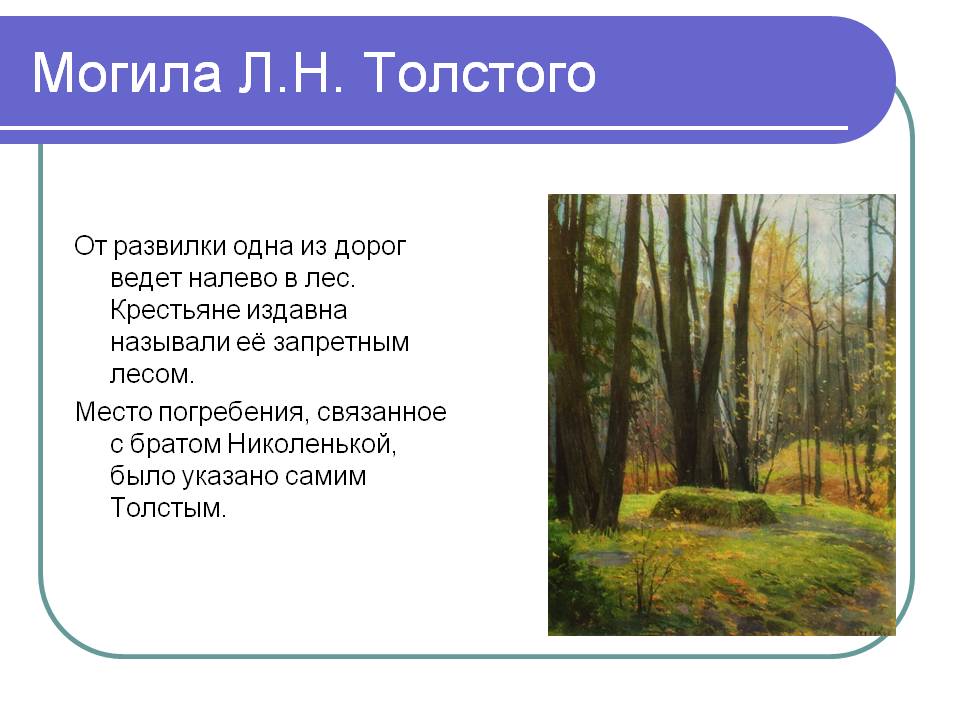 Могила Л.Н. Толстого

От развилки одна из дорог ведет налево в лес. Крестьяне издавна называли её запретным лесом.

Место погребения, связанное с братом Николенькой, было указано самим Толстым.